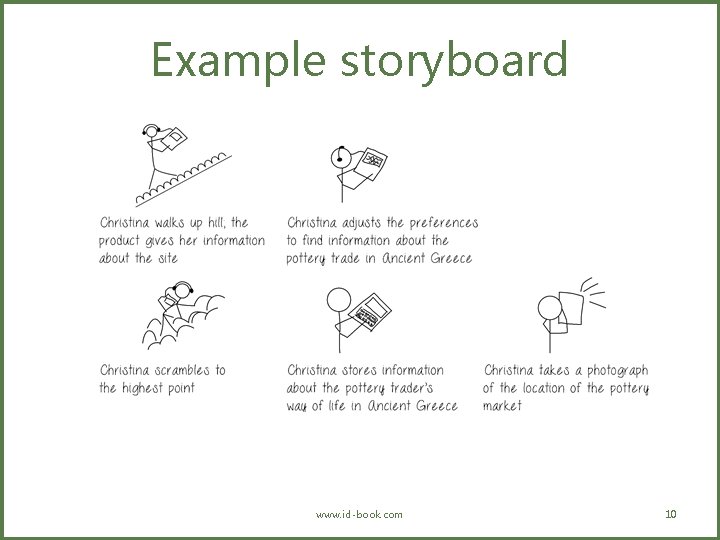 Example storyboard

Christina walks up hill; the product gives her information about the site

Christina adjusts the preferences to find information about the pottery trade in Ancient Greece

Christina scrambles to the highest point

Christina stores information about the pottery trader's way of life in Ancient Greece

Christina takes a photograph of the location of the pottery market

www.id-book.com

10